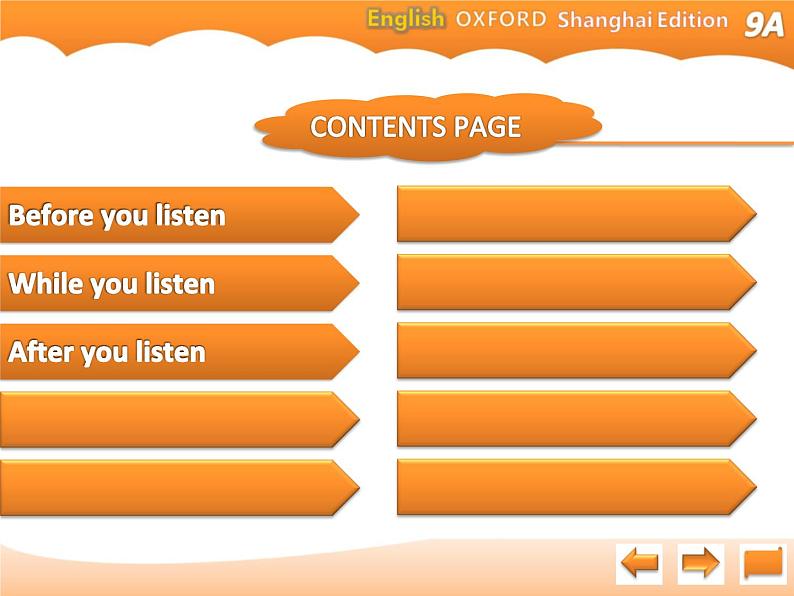 English OXFORD Shanghai Edition 9A

CONTENTS PAGE

Before you listen

While you listen

After you listen